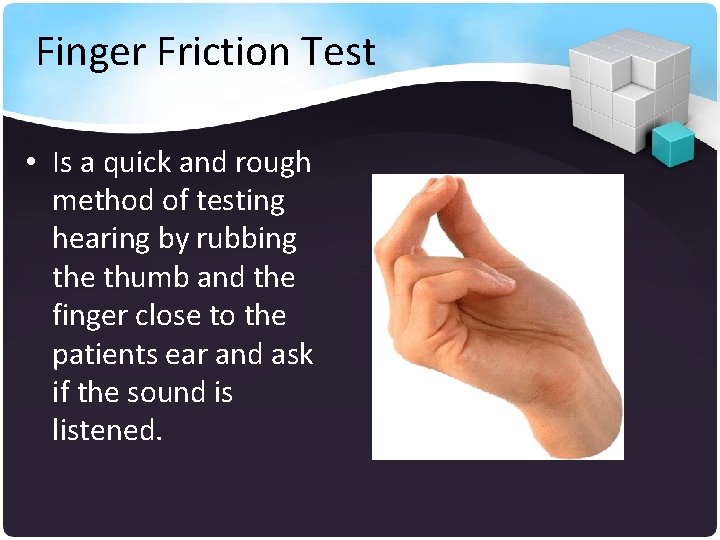 Finger Friction Test

• Is a quick and rough method of testing hearing by rubbing the thumb and the finger close to the patients ear and ask if the sound is listened.